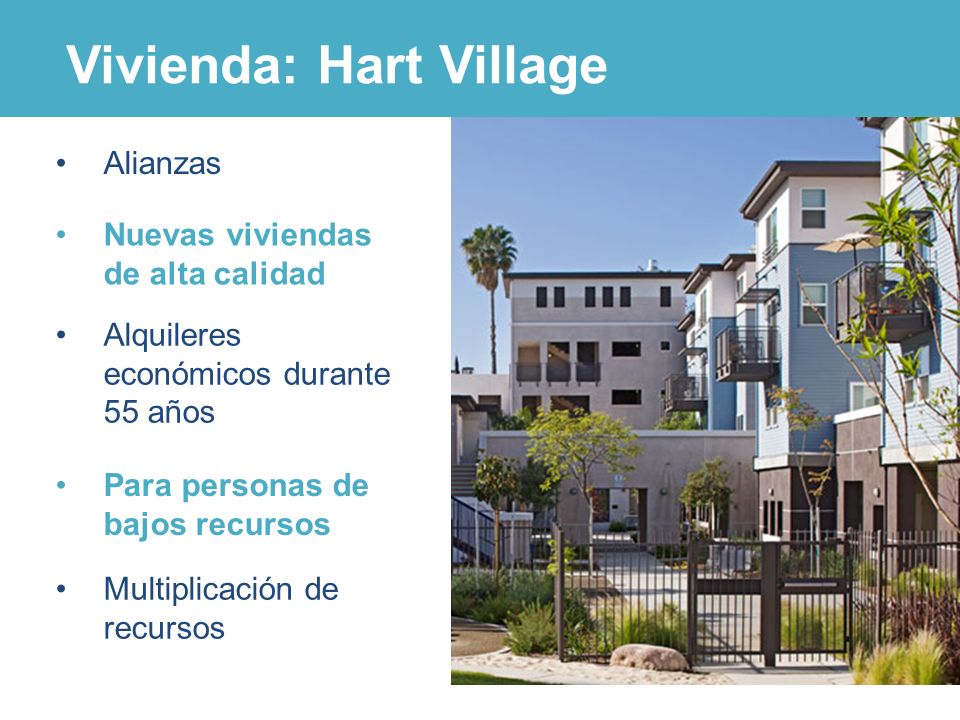 Vivienda: Hart Village

• Alianzas

• Nuevas viviendas de alta calidad

• Alquileres económicos durante 55 años

• Para personas de bajos recursos

• Multiplicación de recursos